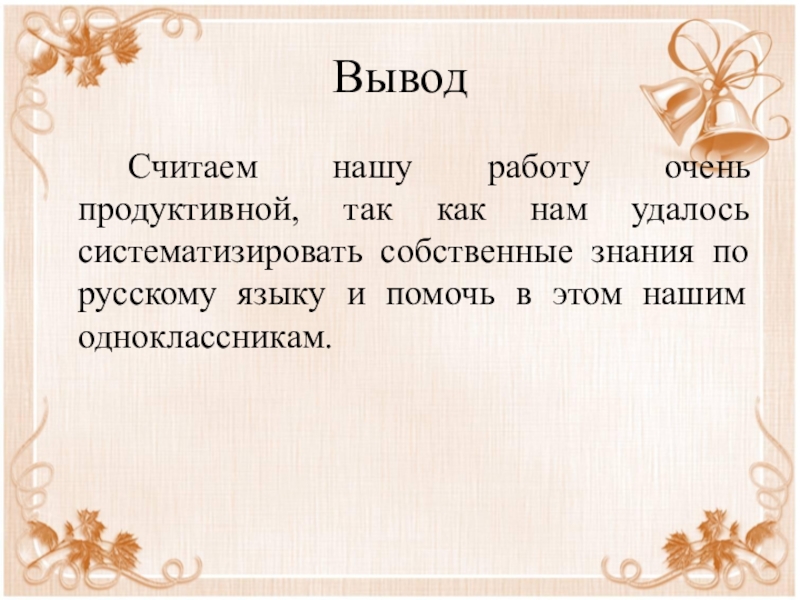 Вывод

Считаем нашу работу очень продуктивной, так как нам удалось систематизировать собственные знания по русскому языку и помочь в этом нашим одноклассникам.